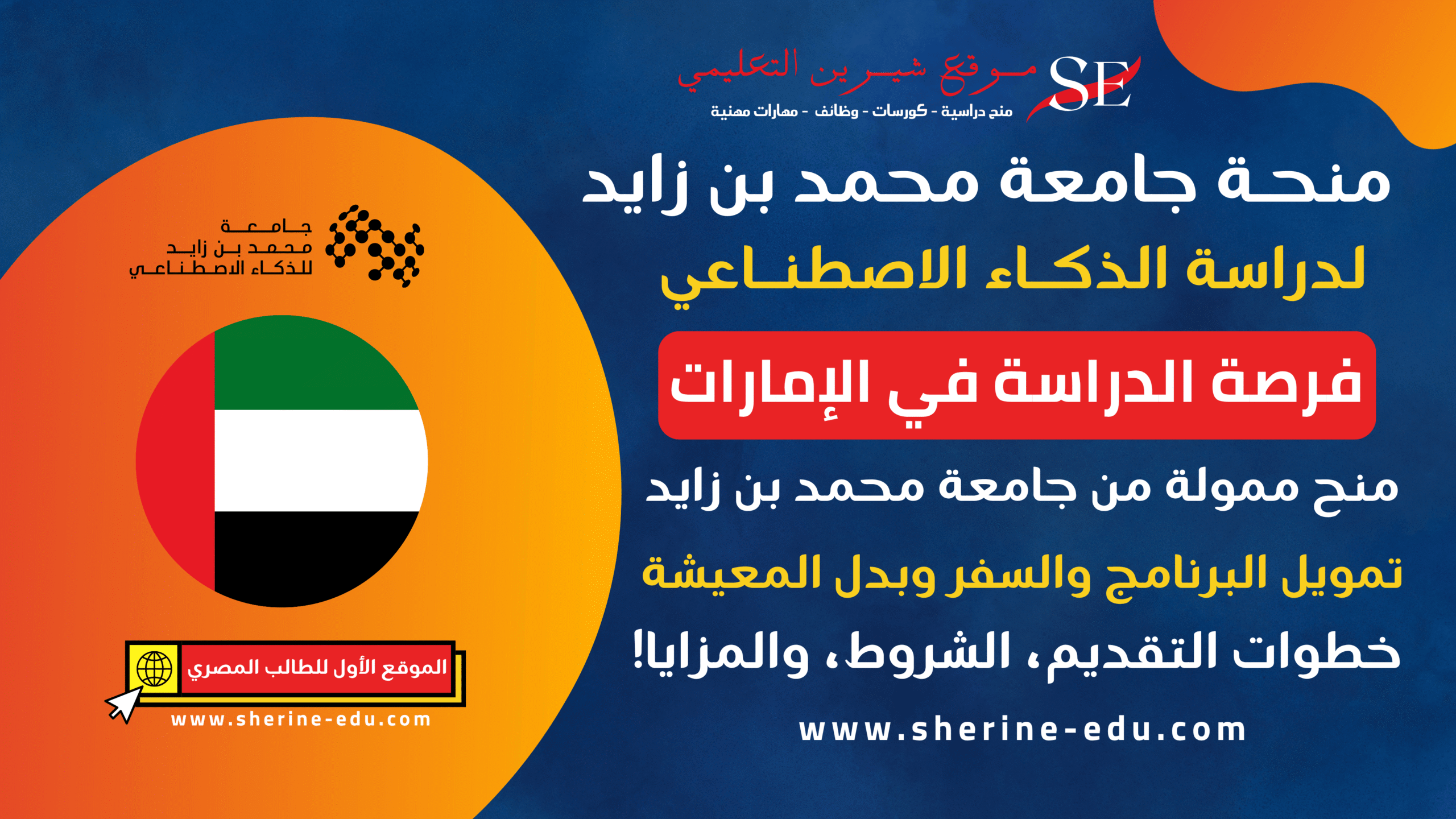 SE موقع شيرين التعليمي
منح دراسية - كورسات - وظائف - مهارات مهنية

منحة جامعة محمد بن زايد
لدراسة الذكاء الاصطناعي
فرصة الدراسة في الإمارات
منح ممولة من جامعة محمد بن زايد
تمويل البرنامج والسفر وبدل المعيشة
خطوات التقديم، الشروط، والمزايا!
www.sherine-edu.com

جامعة محمد بن زايد للذكاء الاصطناعي

الموقع الأول للطالب المصري
www.sherine-edu.com